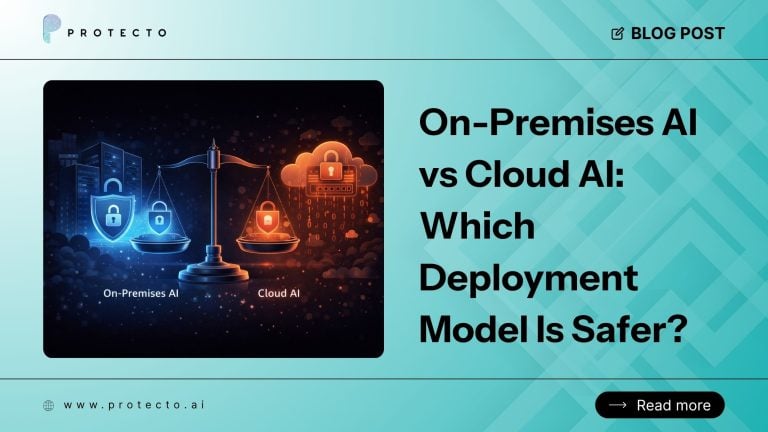 PROTECTO

BLOG POST

On-Premises AI

Cloud AI

On-Premises AI vs Cloud AI: Which Deployment Model Is Safer?

www.protecto.ai

Read more